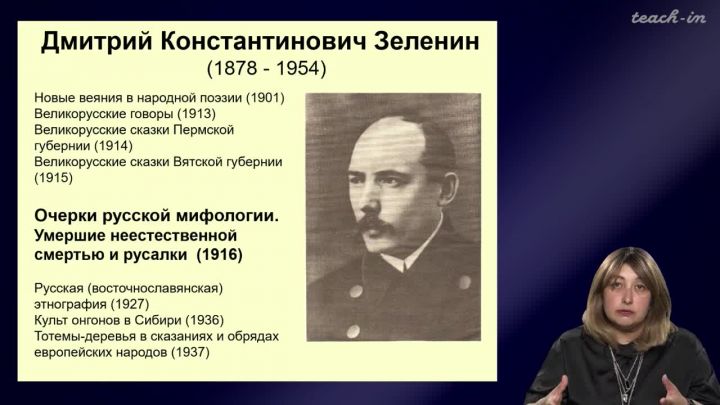 teach-in

Дмитрий Константинович Зеленин
(1878 - 1954)

Новые веяния в народной поэзии (1901)
Великорусские говоры (1913)
Великорусские сказки Пермской губернии (1914)
Великорусские сказки Вятской губернии (1915)

Очерки русской мифологии. Умершие неестественной смертью и русалки (1916)

Русская (восточнославянская) этнография (1927)
Культ онгонов в Сибири (1936)
Тотемы-деревья в сказаниях и обрядах европейских народов (1937)